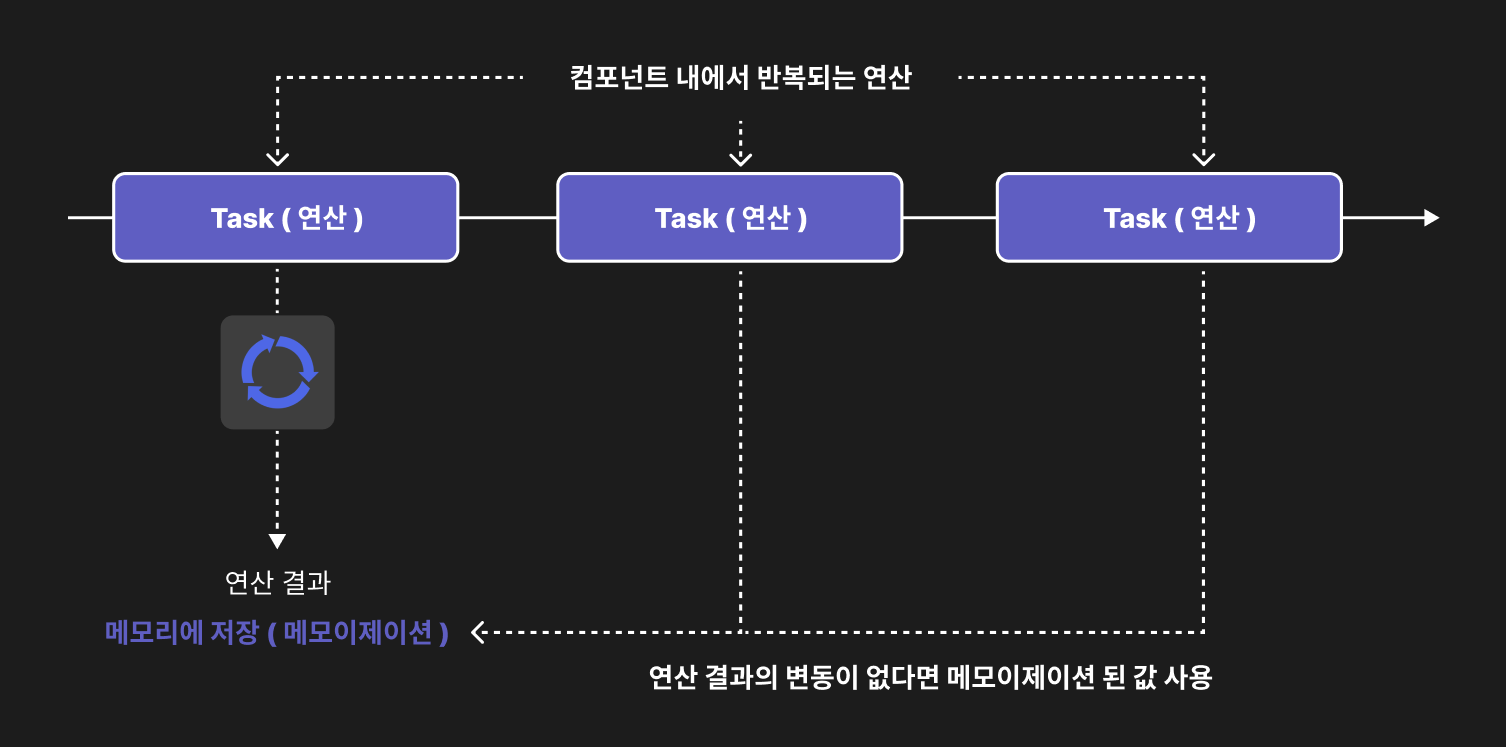 컴포넌트 내에서 반복되는 연산

Task ( 연산 )

Task ( 연산 )

Task ( 연산 )

연산 결과

메모리에 저장 ( 메모이제이션 )

연산 결과의 변동이 없다면 메모이제이션 된 값 사용